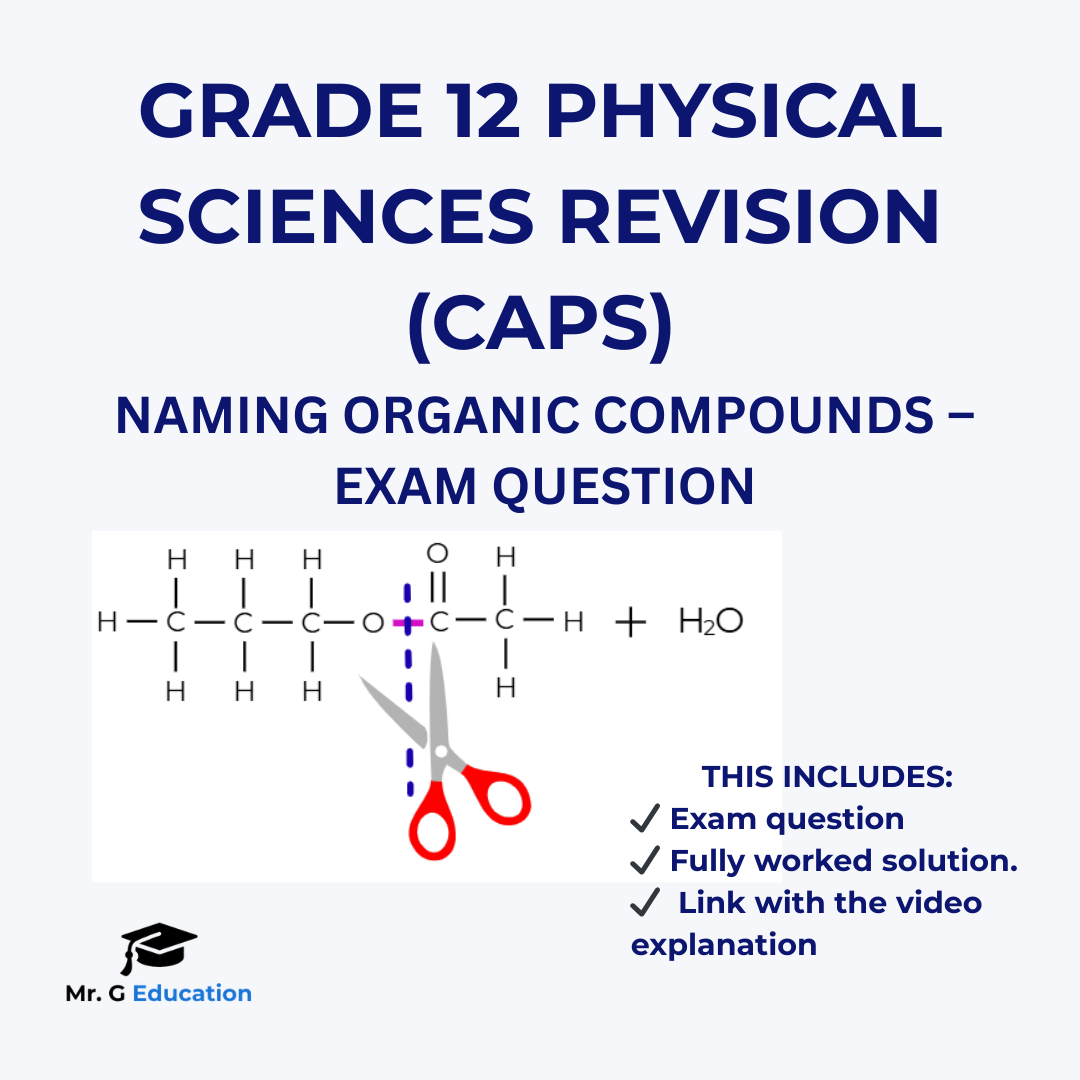 GRADE 12 PHYSICAL SCIENCES REVISION (CAPS)

NAMING ORGANIC COMPOUNDS – EXAM QUESTION

H H H O H
H — C — C — C — O — C — C — H + $H_2O$
H H H H

THIS INCLUDES:
✓ Exam question
✓ Fully worked solution.
✓ Link with the video explanation

Mr. G Education